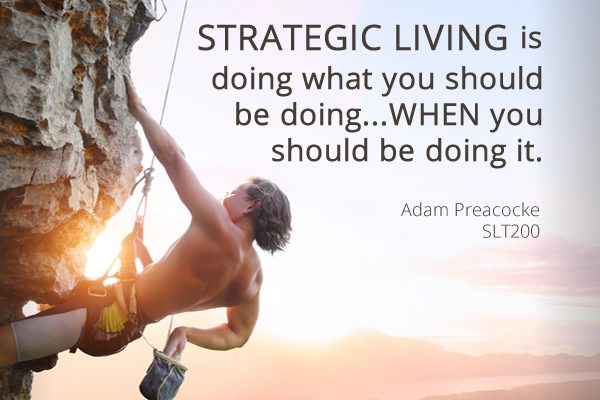 STRATEGIC LIVING is doing what you should be doing...WHEN you should be doing it.

Adam Preacocke
SLT200